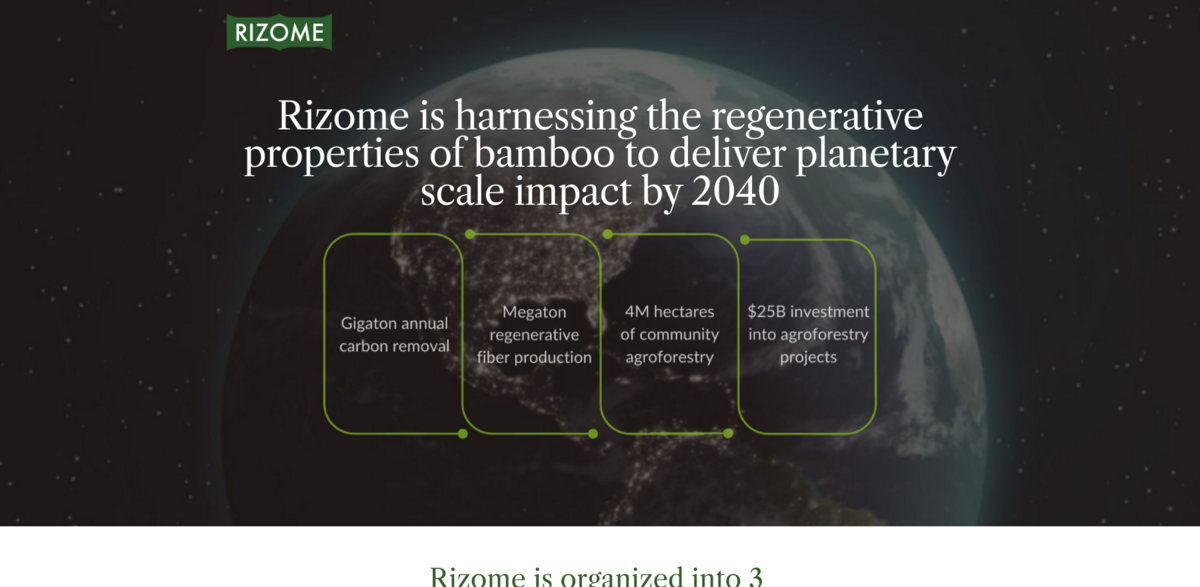 RIZOME

Rizome is harnessing the regenerative properties of bamboo to deliver planetary scale impact by 2040

Gigaton annual carbon removal

Megaton regenerative fiber production

4M hectares of community agroforestry

$25B investment into agroforestry projects

Rizome is organized into 3